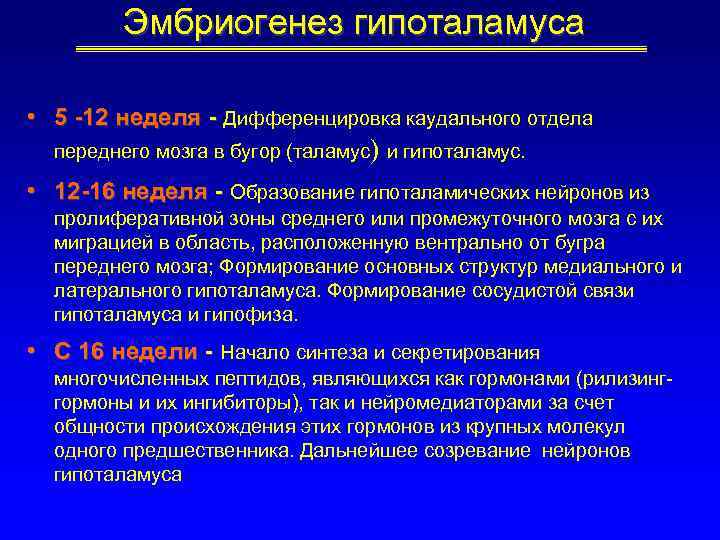 Эмбриогенез гипоталамуса

• 5 -12 неделя - Дифференцировка каудального отдела переднего мозга в бугор (таламус) и гипоталамус.

• 12-16 неделя - Образование гипоталамических нейронов из пролиферативной зоны среднего или промежуточного мозга с их миграцией в область, расположенную вентрально от бугра переднего мозга; Формирование основных структур медиального и латерального гипоталамуса. Формирование сосудистой связи гипоталамуса и гипофиза.

• С 16 недели - Начало синтеза и секретирования многочисленных пептидов, являющихся как гормонами (рилизинг-гормоны и их ингибиторы), так и нейромедиаторами за счет общности происхождения этих гормонов из крупных молекул одного предшественника. Дальнейшее созревание нейронов гипоталамуса